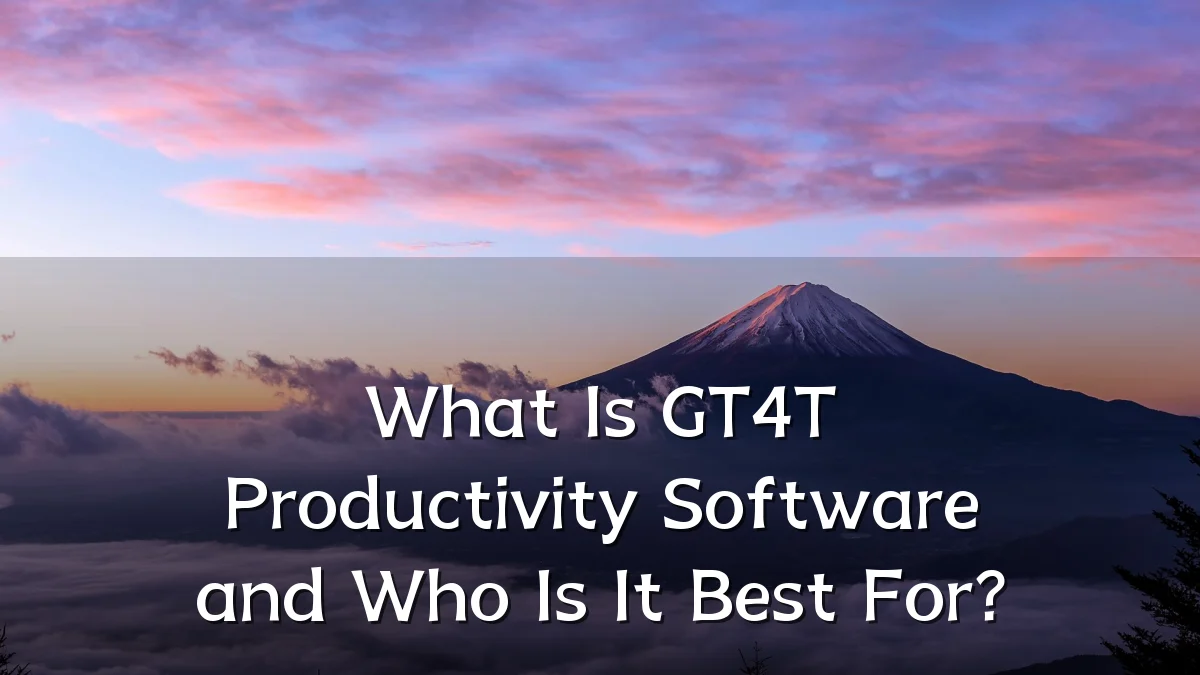 What Is GT4T Productivity Software and Who Is It Best For?